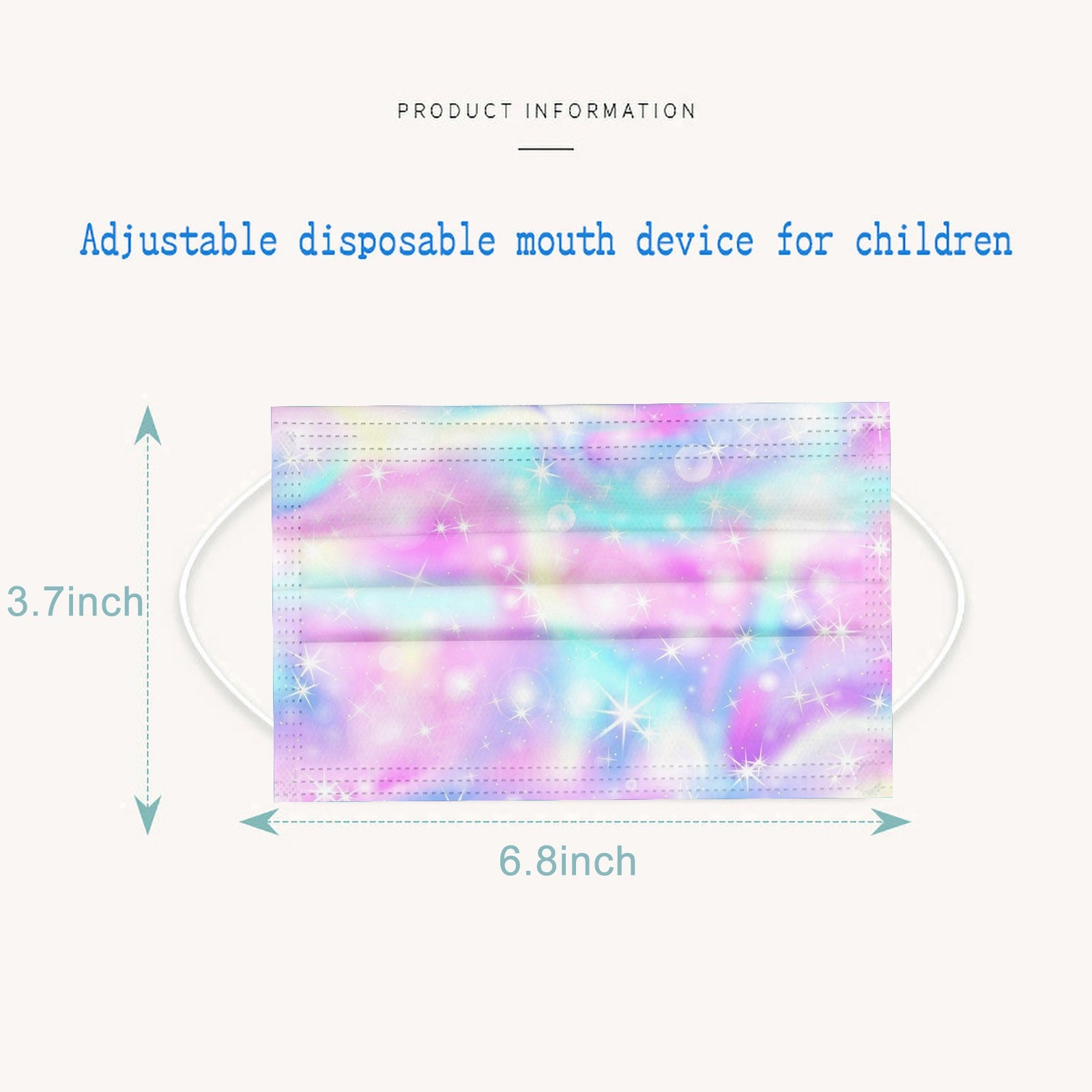 PRODUCT INFORMATION

Adjustable disposable mouth device for children

3.7inch

6.8inch